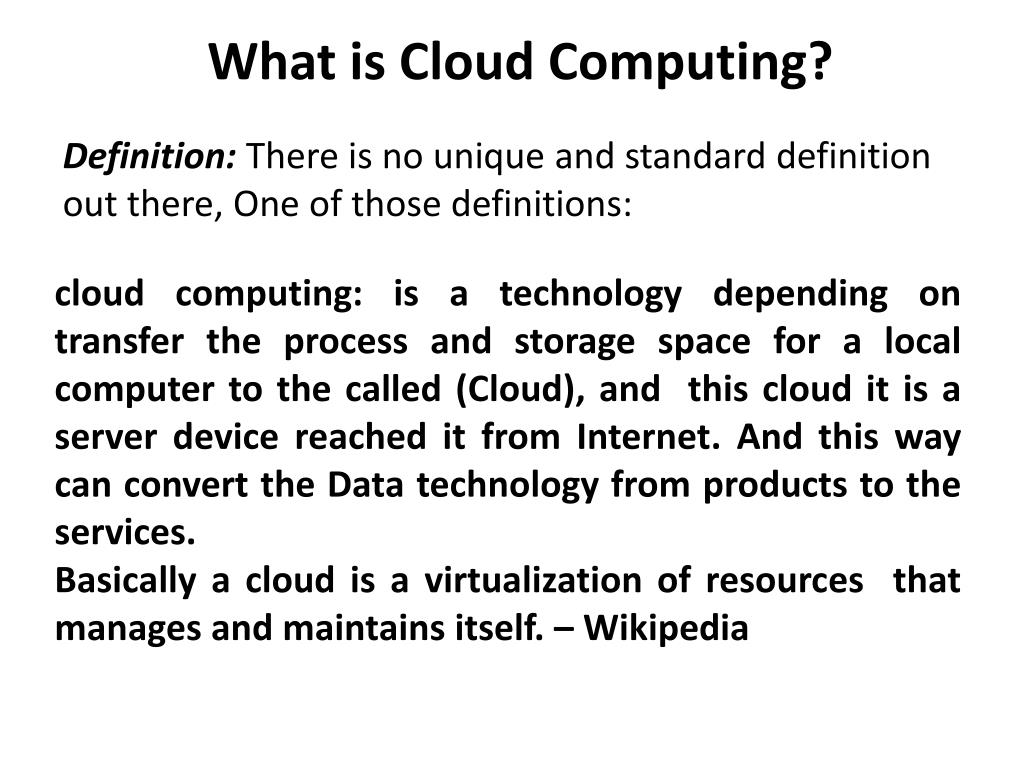 What is Cloud Computing?

Definition: There is no unique and standard definition out there, One of those definitions:

cloud computing: is a technology depending on transfer the process and storage space for a local computer to the called (Cloud), and this cloud it is a server device reached it from Internet. And this way can convert the Data technology from products to the services.
Basically a cloud is a virtualization of resources that manages and maintains itself. – Wikipedia